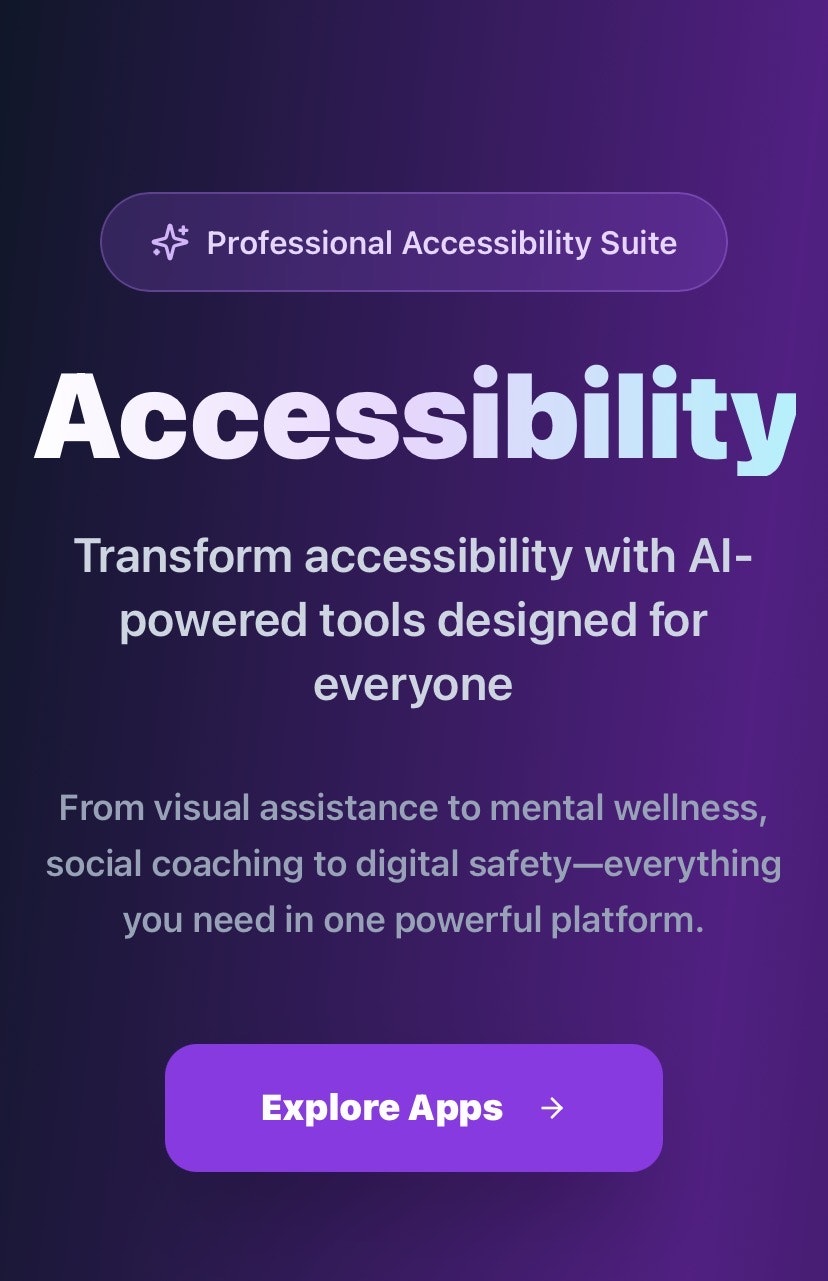 Professional Accessibility Suite

Accessibility

Transform accessibility with AI-powered tools designed for everyone

From visual assistance to mental wellness, social coaching to digital safety—everything you need in one powerful platform.

Explore Apps →